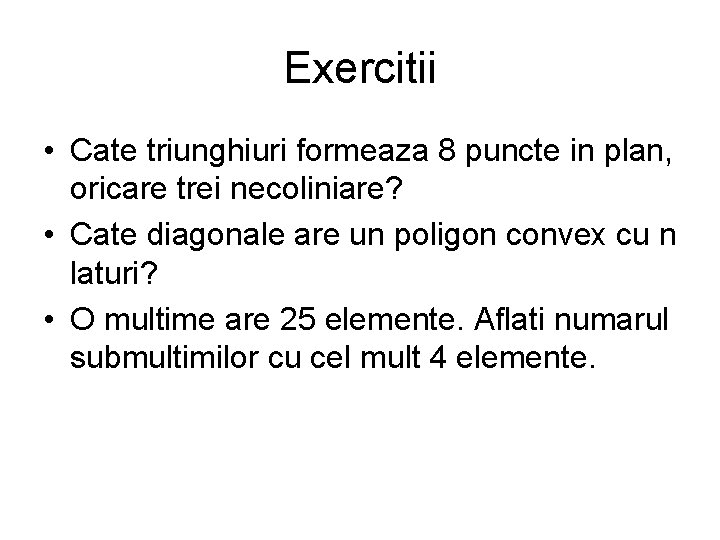 Exercitii

• Cate triunghiuri formeaza 8 puncte in plan, oricare trei necoliniare?
• Cate diagonale are un poligon convex cu n laturi?
• O multime are 25 elemente. Aflati numarul submultimilor cu cel mult 4 elemente.